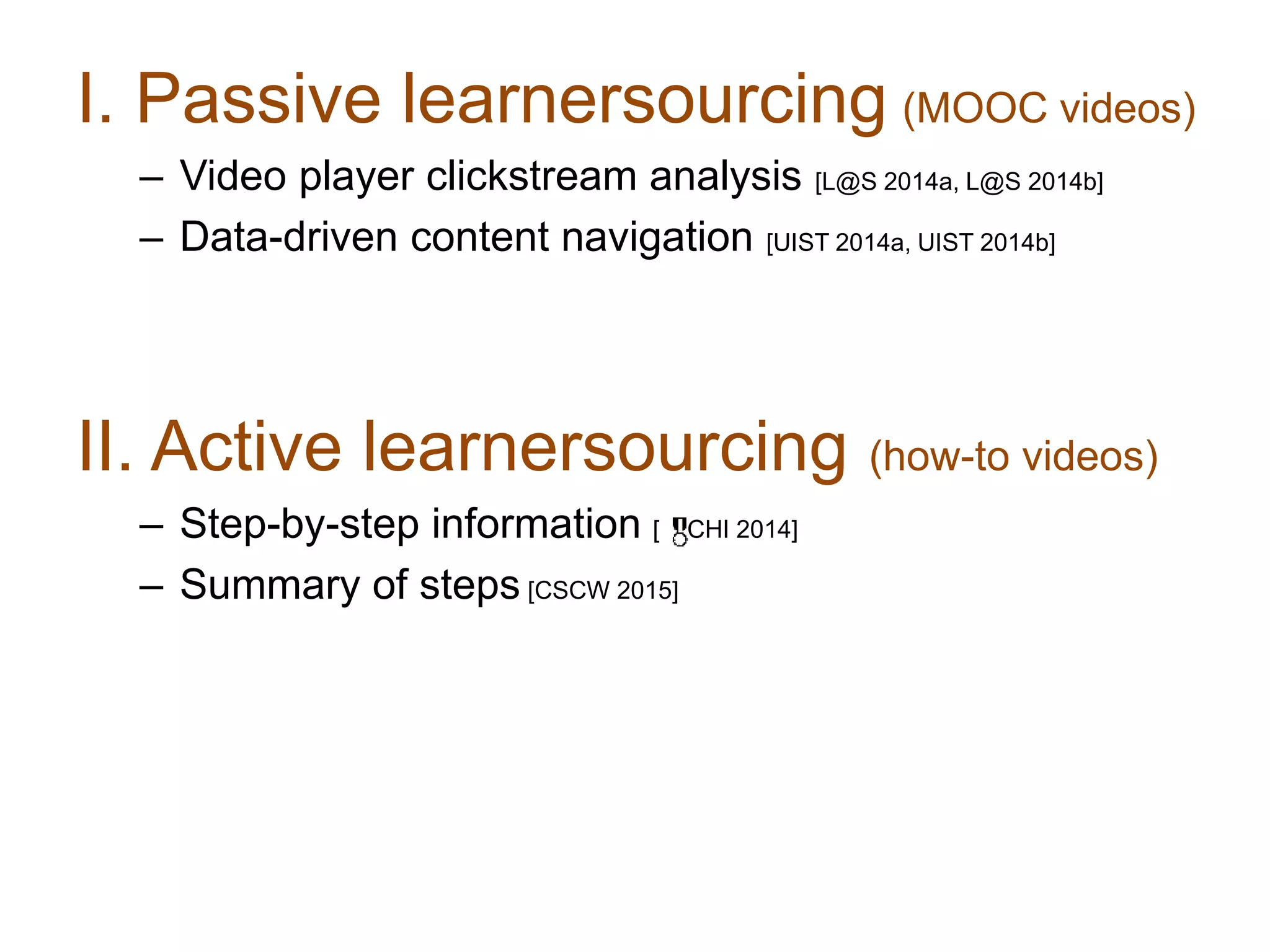 I. Passive learnersourcing (MOOC videos)

– Video player clickstream analysis [L@S 2014a, L@S 2014b]

– Data-driven content navigation [UIST 2014a, UIST 2014b]

II. Active learnersourcing (how-to videos)

– Step-by-step information [ CHI 2014]

– Summary of steps [CSCW 2015]